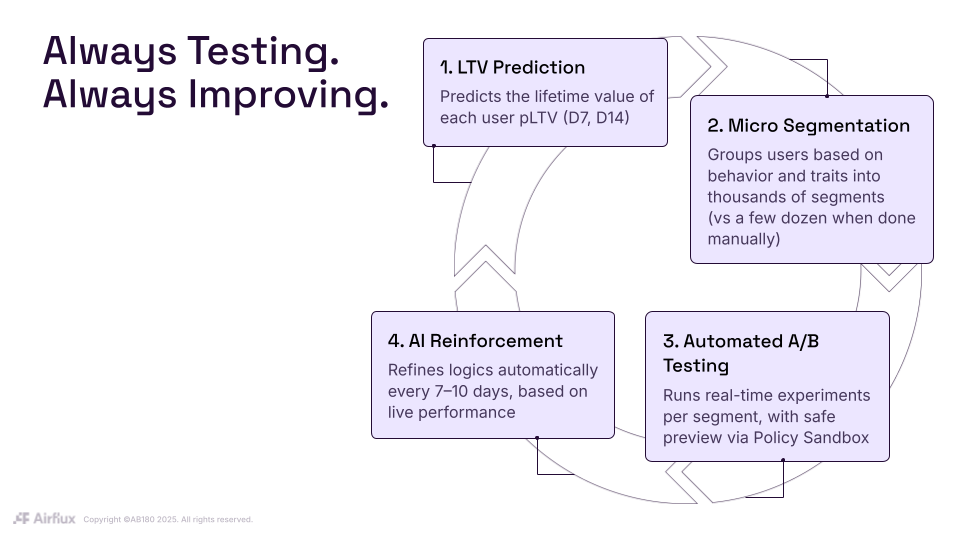 Always Testing.
Always Improving.

1. LTV Prediction
Predicts the lifetime value of each user pLTV (D7, D14)

2. Micro Segmentation
Groups users based on behavior and traits into thousands of segments (vs a few dozen when done manually)

3. Automated A/B Testing
Runs real-time experiments per segment, with safe preview via Policy Sandbox

4. AI Reinforcement
Refines logics automatically every 7–10 days, based on live performance

Airflux Copyright ©AB180 2025. All rights reserved.